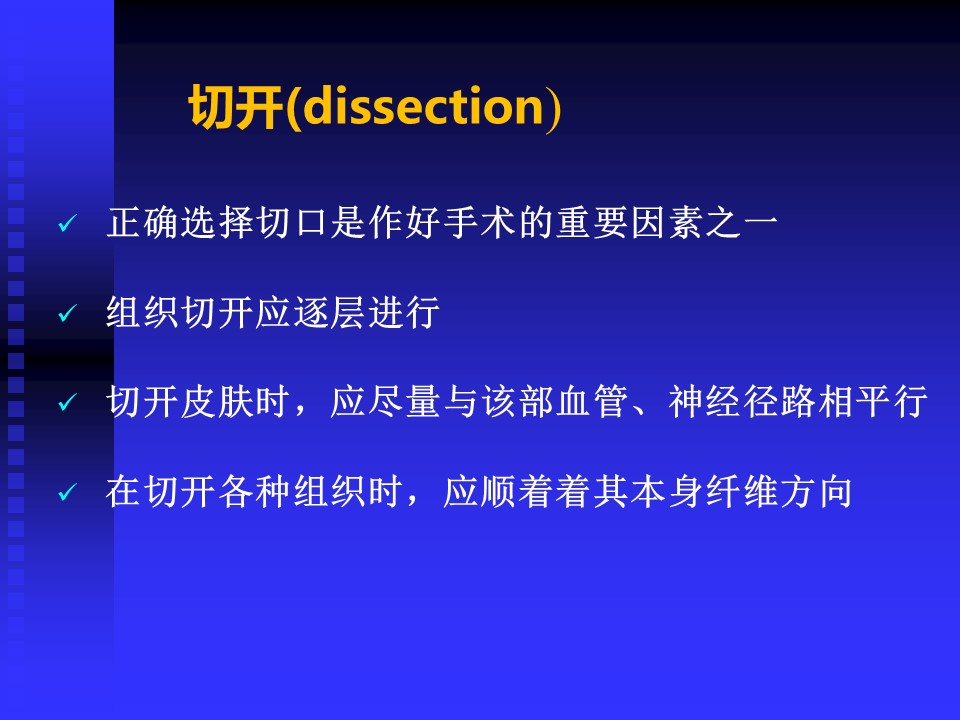 切开(dissection)

✓ 正确选择切口是作好手术的重要因素之一

✓ 组织切开应逐层进行

✓ 切开皮肤时，应尽量与该部血管、神经径路相平行

✓ 在切开各种组织时，应顺着着其本身纤维方向